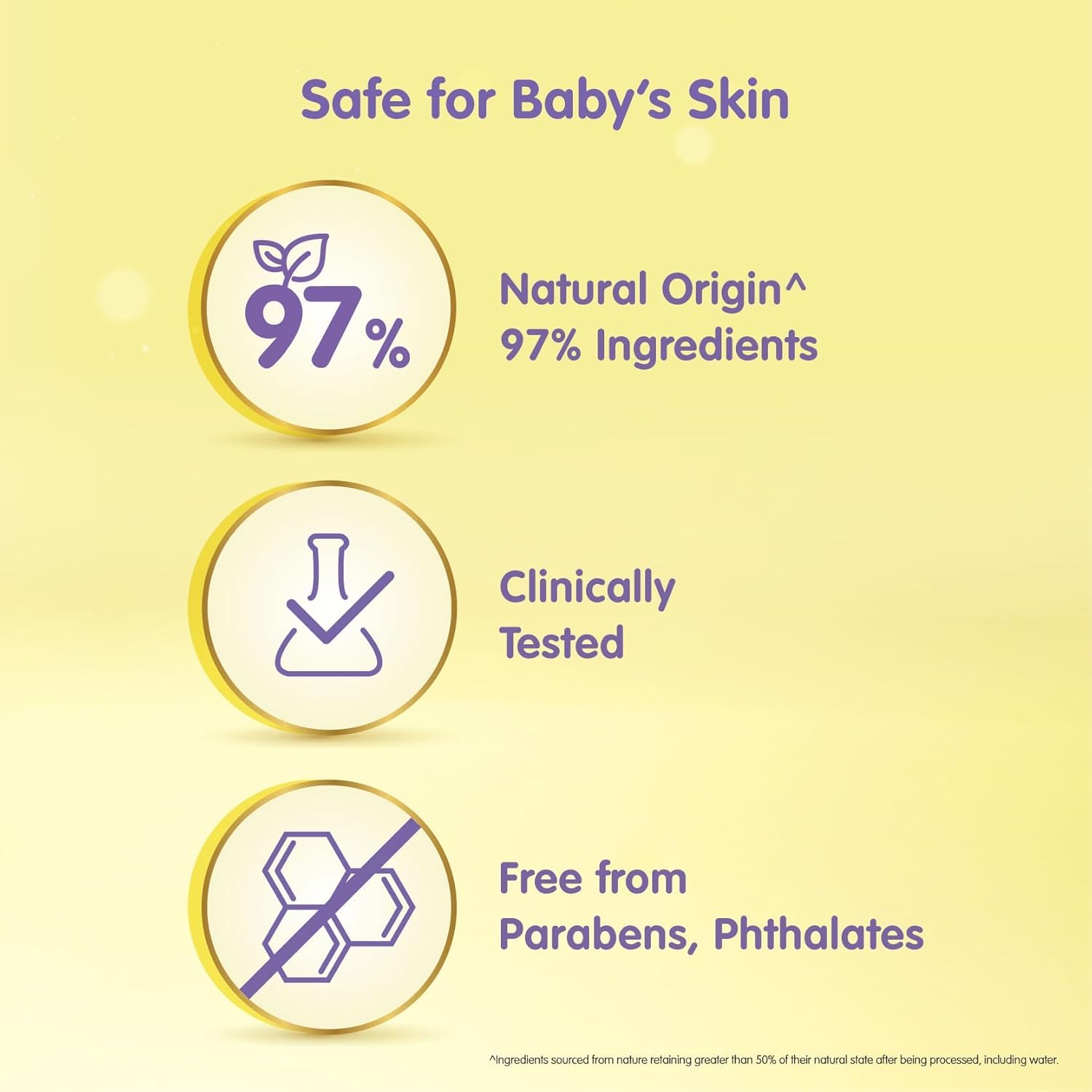 Safe for Baby's Skin

97%

Natural Origin^
97% Ingredients

Clinically
Tested

Free from
Parabens, Phthalates

^Ingredients sourced from nature retaining greater than 50% of their natural state after being processed, including water.